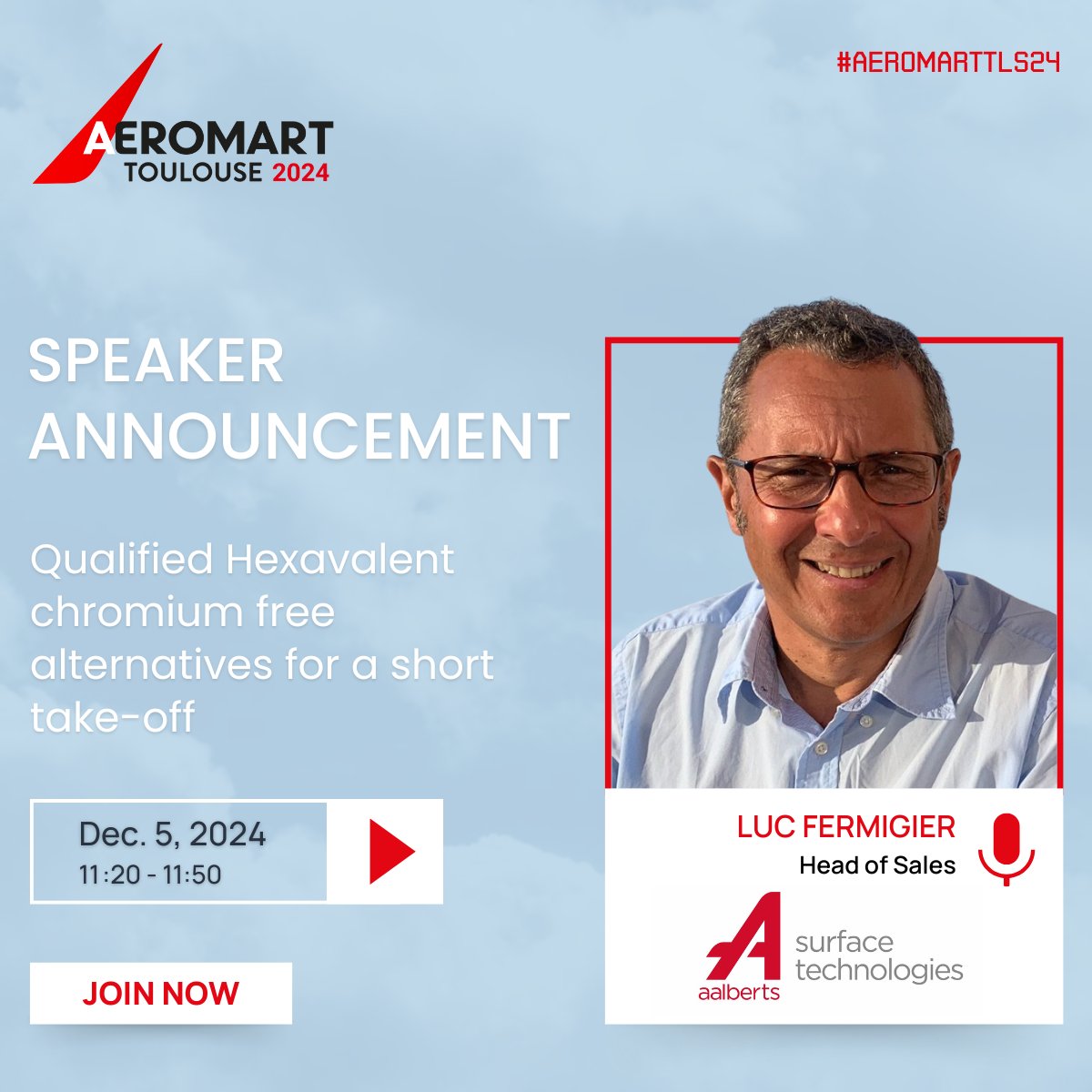 AEROMART
TOULOUSE 2024

#AEROMARTTLS24

SPEAKER ANNOUNCEMENT

Qualified Hexavalent chromium free alternatives for a short take-off

Dec. 5, 2024
11:20 - 11:50

JOIN NOW

LUC FERMIGIER
Head of Sales

aalberts
surface technologies